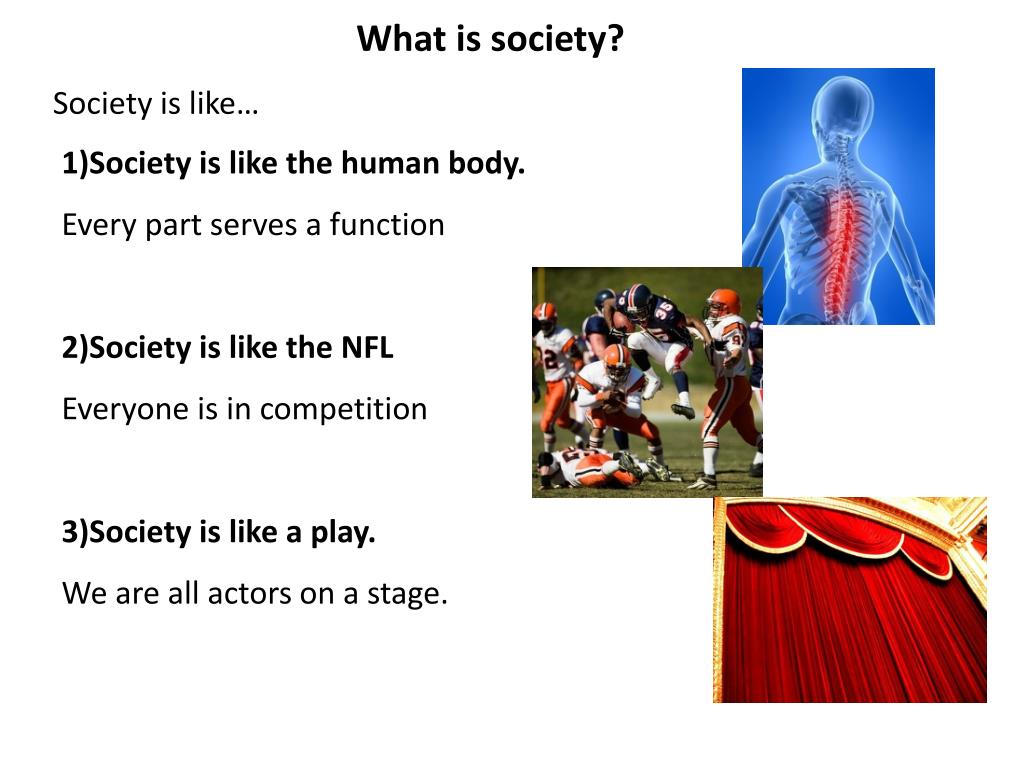 What is society?

Society is like…

1)Society is like the human body.

Every part serves a function

2)Society is like the NFL

Everyone is in competition

3)Society is like a play.

We are all actors on a stage.